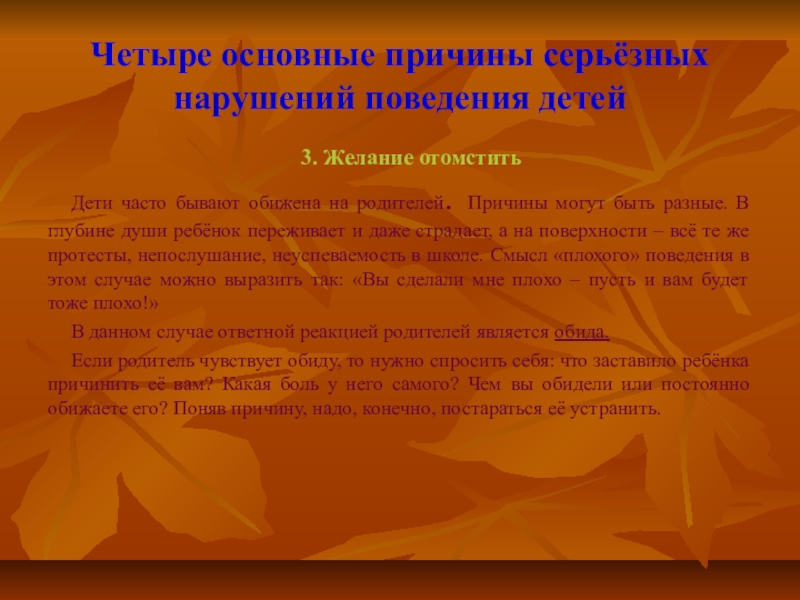 Четыре основные причины серьёзных нарушений поведения детей

3. Желание отомстить

Дети часто бывают обижена на родителей. Причины могут быть разные. В глубине души ребёнок переживает и даже страдает, а на поверхности – всё те же протесты, непослушание, неуспеваемость в школе. Смысл «плохого» поведения в этом случае можно выразить так: «Вы сделали мне плохо – пусть и вам будет тоже плохо!»

В данном случае ответной реакцией родителей является обида.

Если родитель чувствует обиду, то нужно спросить себя: что заставило ребёнка причинить её вам? Какая боль у него самого? Чем вы обидели или постоянно обижаете его? Поняв причину, надо, конечно, постараться её устранить.